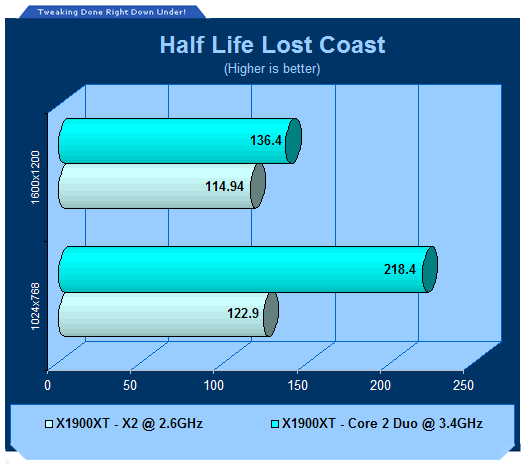 Tweaking Done Right Down Under!

Half Life Lost Coast

(Higher is better)

1600x1200

136.4

114.94

1024x768

218.4

122.9

0 50 100 150 200 250

X1900XT - X2 @ 2.6GHz

X1900XT - Core 2 Duo @ 3.4GHz